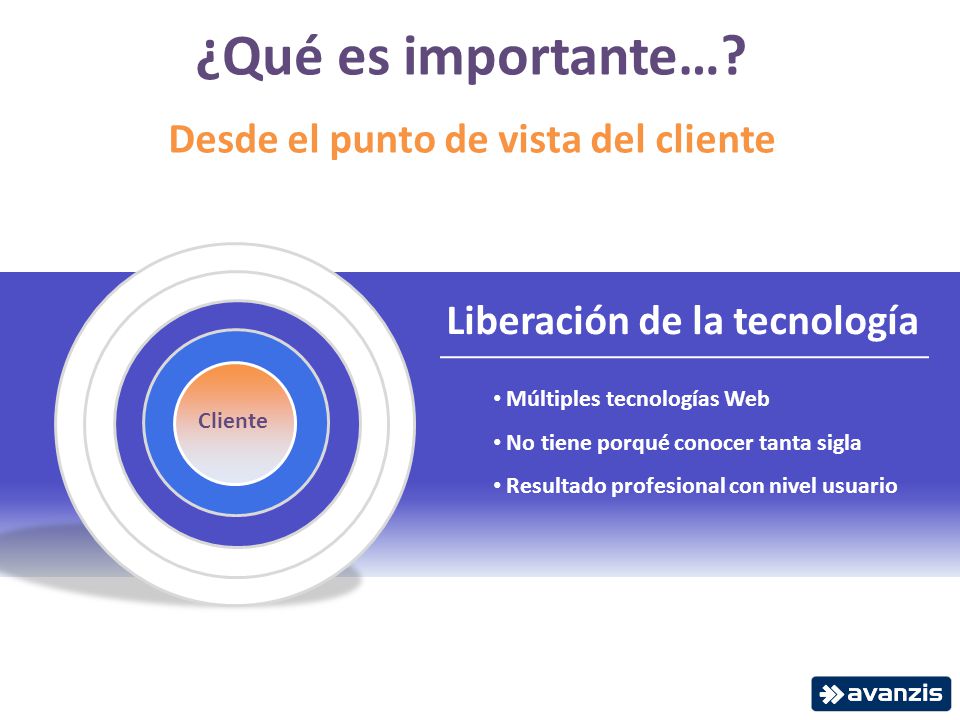 ¿Qué es importante…?

Desde el punto de vista del cliente

Cliente

Liberación de la tecnología

• Múltiples tecnologías Web
• No tiene porqué conocer tanta sigla
• Resultado profesional con nivel usuario

avanzis